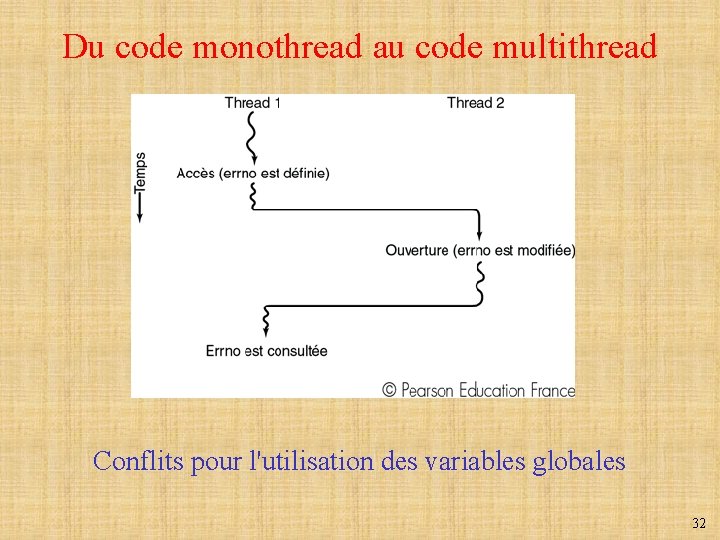 Du code monothread au code multithread

Thread 1

Thread 2

Temps

Accès (errno est définie)

Ouverture (errno est modifiée)

Errno est consultée

© Pearson Education France

Conflits pour l'utilisation des variables globales

32